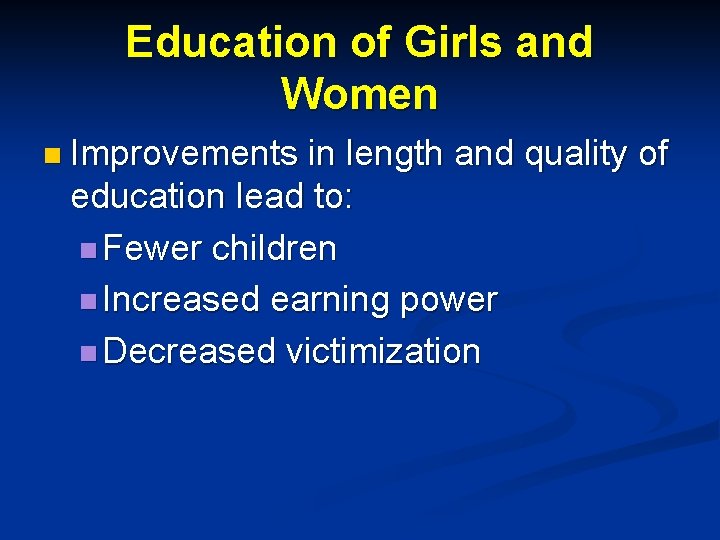 Education of Girls and Women

Improvements in length and quality of education lead to:

Fewer children

Increased earning power

Decreased victimization